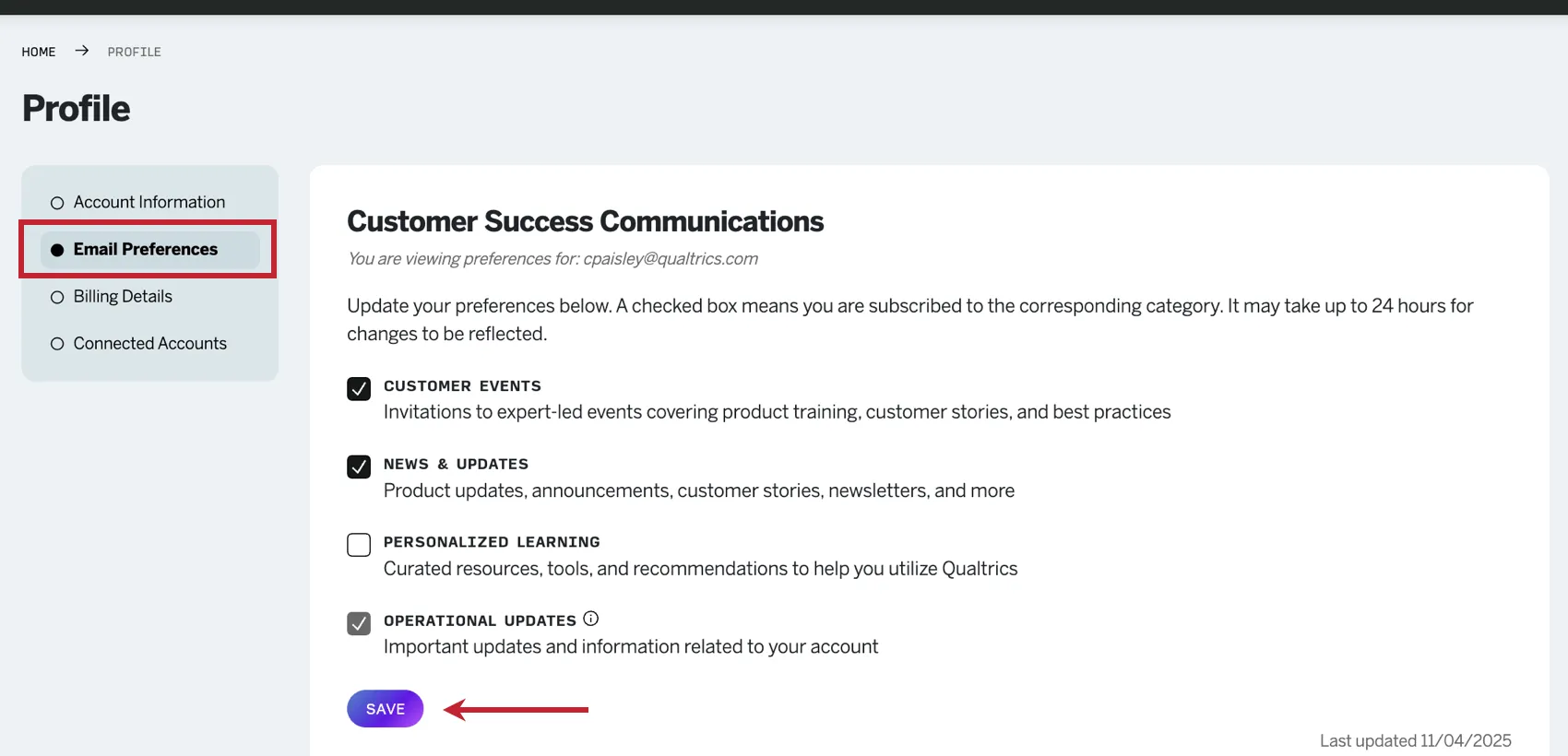 HOME → PROFILE

Profile

Account Information

Email Preferences

Billing Details

Connected Accounts

Customer Success Communications

You are viewing preferences for: cpaisley@qualtrics.com

Update your preferences below. A checked box means you are subscribed to the corresponding category. It may take up to 24 hours for changes to be reflected.

CUSTOMER EVENTS
Invitations to expert-led events covering product training, customer stories, and best practices

NEWS & UPDATES
Product updates, announcements, customer stories, newsletters, and more

PERSONALIZED LEARNING
Curated resources, tools, and recommendations to help you utilize Qualtrics

OPERATIONAL UPDATES
Important updates and information related to your account

SAVE

Last updated 11/04/2025